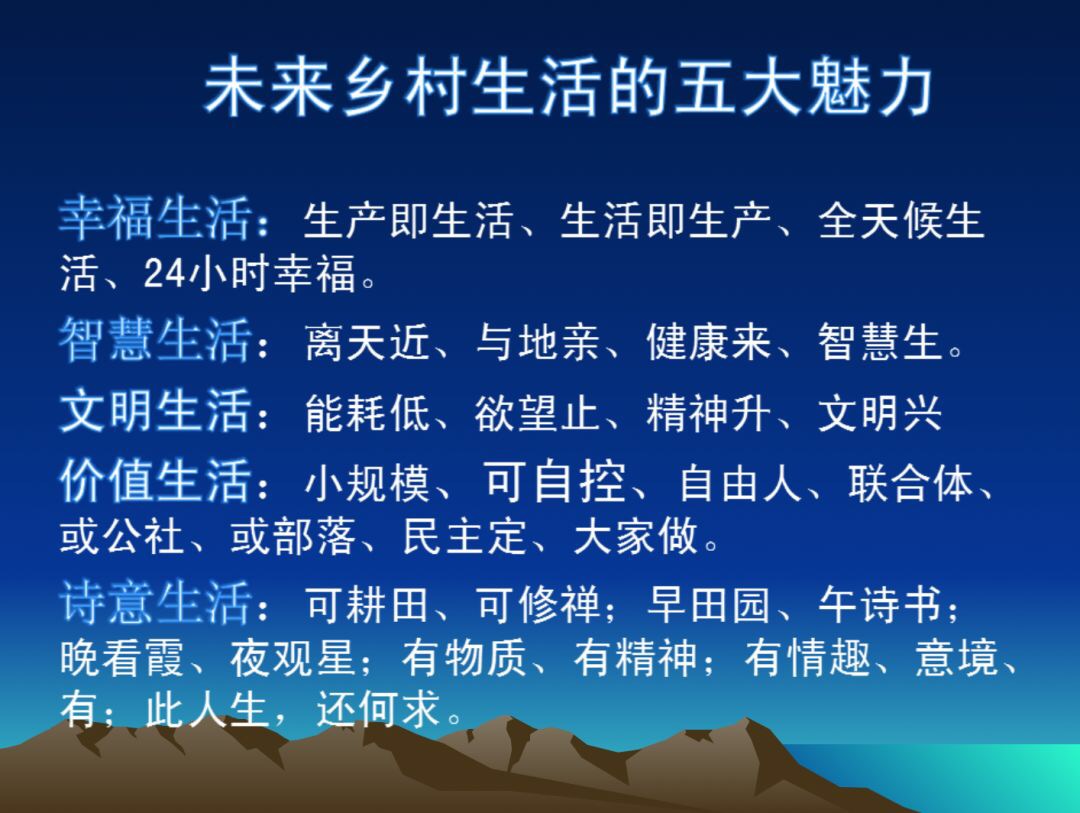 未来乡村生活的五大魅力

幸福生活：生产即生活、生活即生产、全天候生活、24小时幸福。

智慧生活：离天近、与地亲、健康来、智慧生。

文明生活：能耗低、欲望止、精神升、文明兴

价值生活：小规模、可自控、自由人、联合体、或公社、或部落、民主定、大家做。

诗意生活：可耕田、可修禅；早田园、午诗书；晚看霞、夜观星；有物质、有精神；有情趣、意境、有；此人生，还何求。